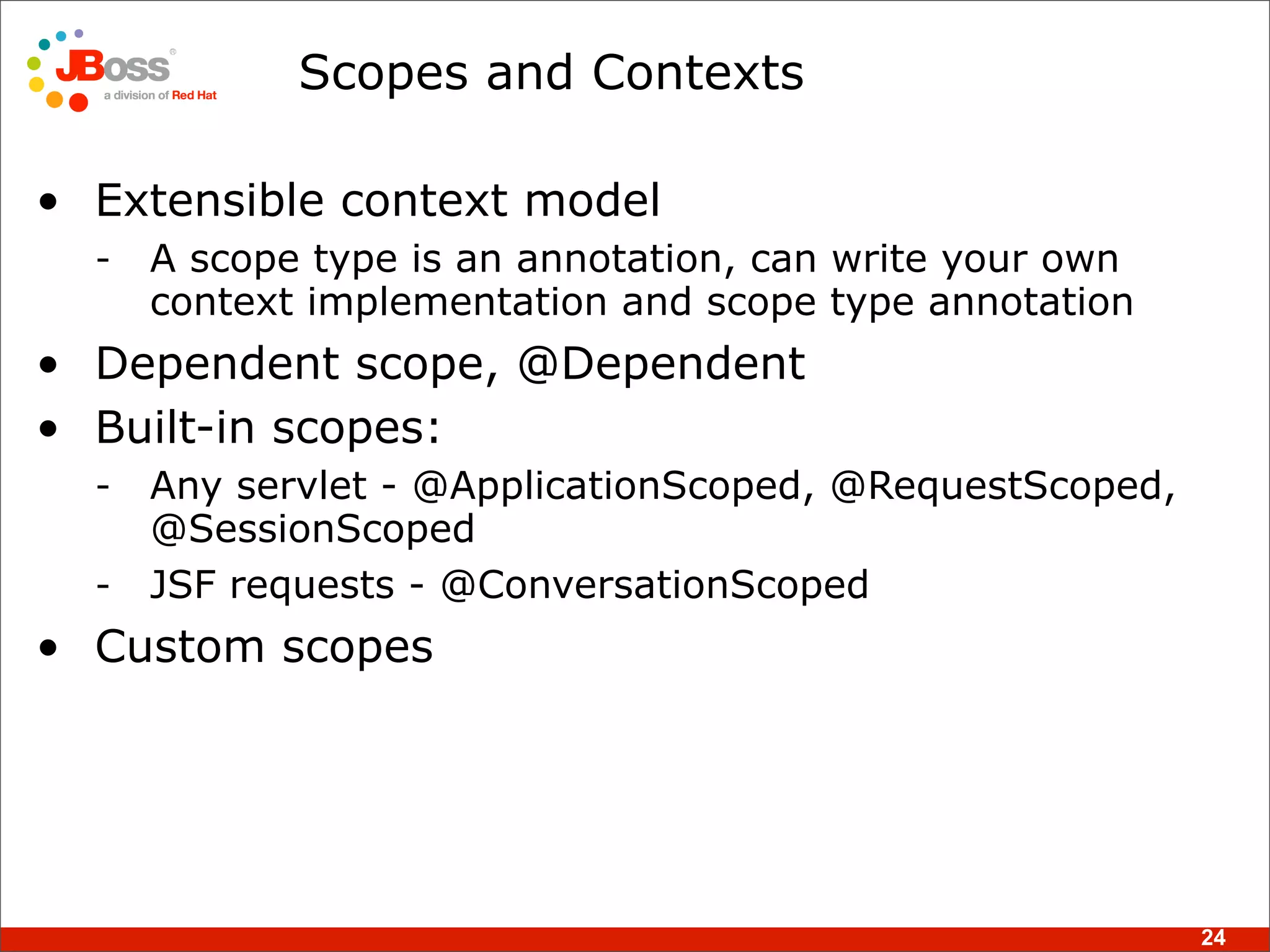 JBoss®
a division of Red Hat

Scopes and Contexts

• Extensible context model
  - A scope type is an annotation, can write your own context implementation and scope type annotation
• Dependent scope, @Dependent
• Built-in scopes:
  - Any servlet - @ApplicationScoped, @RequestScoped, @SessionScoped
  - JSF requests - @ConversationScoped
• Custom scopes

24